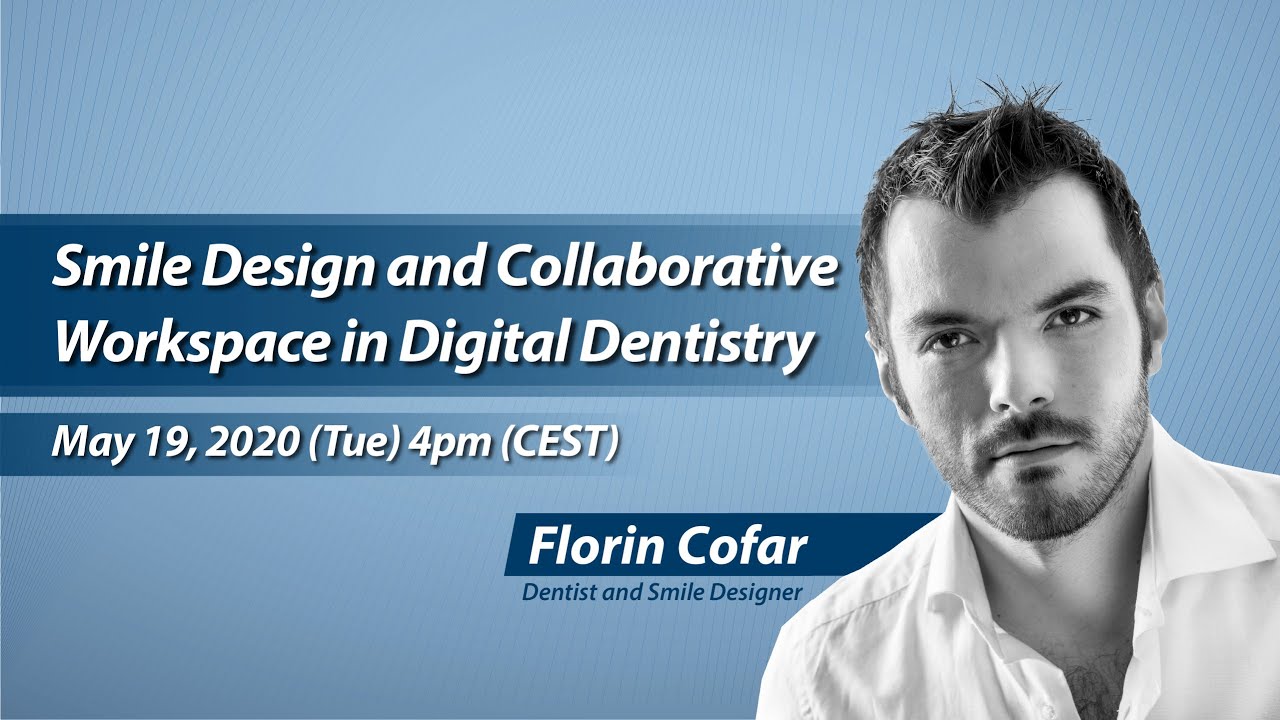 Smile Design and Collaborative Workspace in Digital Dentistry

May 19, 2020 (Tue) 4pm (CEST)

Florin Cofar

Dentist and Smile Designer